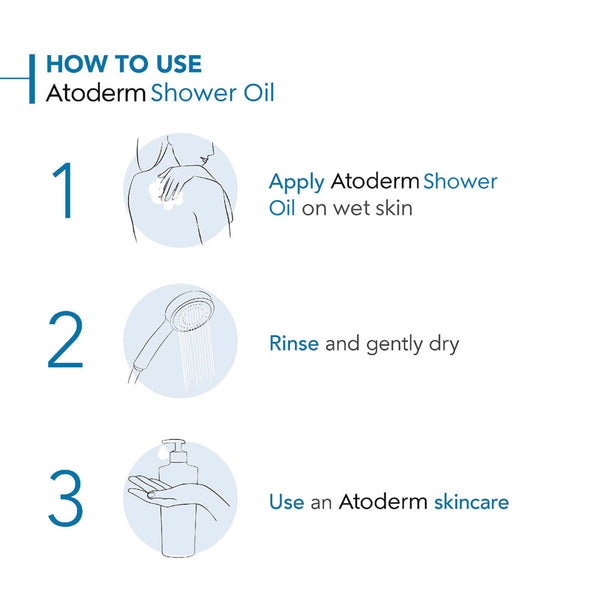 HOW TO USE
Atoderm Shower Oil

1

Apply Atoderm Shower Oil on wet skin

2

Rinse and gently dry

3

Use an Atoderm skincare